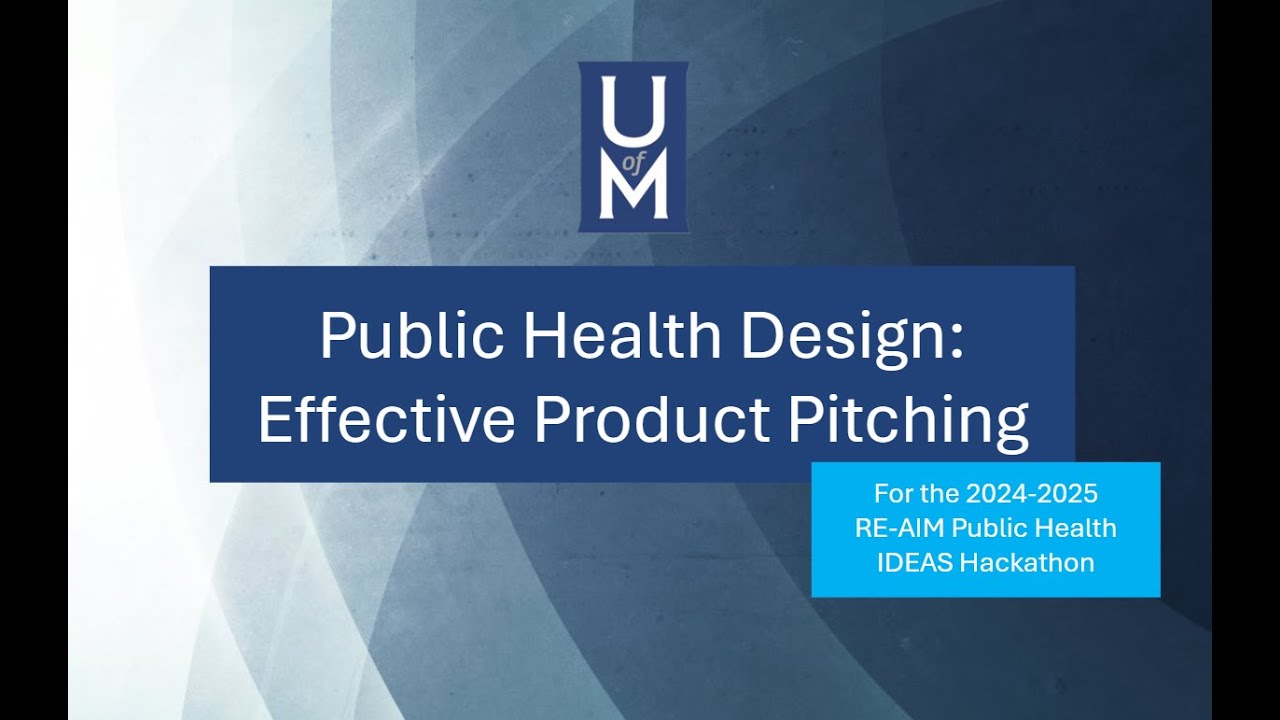 U
of
M

Public Health Design:
Effective Product Pitching

For the 2024-2025
RE-AIM Public Health
IDEAS Hackathon